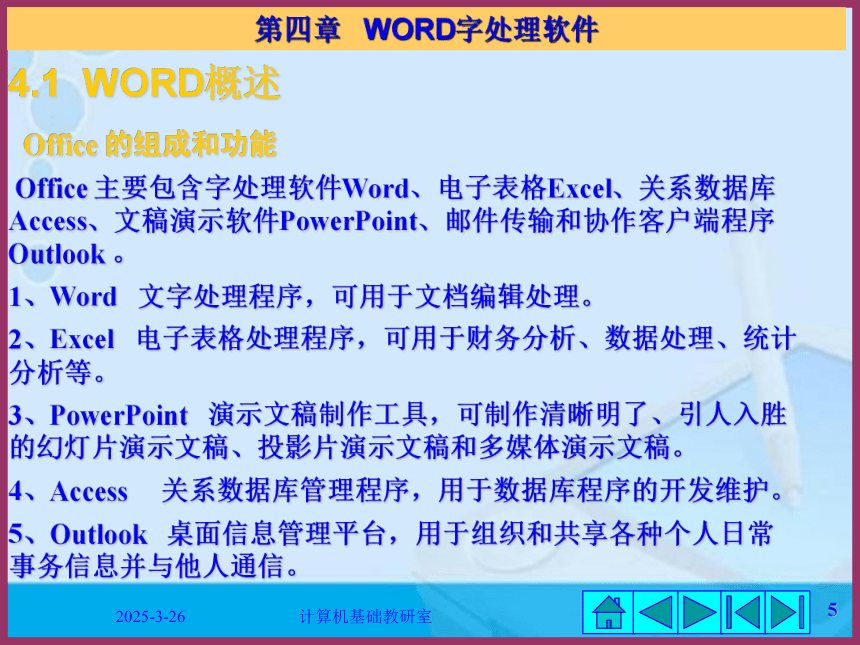 第四章 WORD字处理软件

4.1 WORD概述

Office 的组成和功能

Office 主要包含字处理软件Word、电子表格Excel、关系数据库Access、文稿演示软件PowerPoint、邮件传输和协作客户端程序Outlook 。

1、Word 文字处理程序，可用于文档编辑处理。

2、Excel 电子表格处理程序，可用于财务分析、数据处理、统计分析等。

3、PowerPoint 演示文稿制作工具，可制作清晰明了、引人入胜的幻灯片演示文稿、投影片演示文稿和多媒体演示文稿。

4、Access 关系数据库管理程序，用于数据库程序的开发维护。

5、Outlook 桌面信息管理平台，用于组织和共享各种个人日常事务信息并与他人通信。

2025-3-26 计算机基础教研室 5